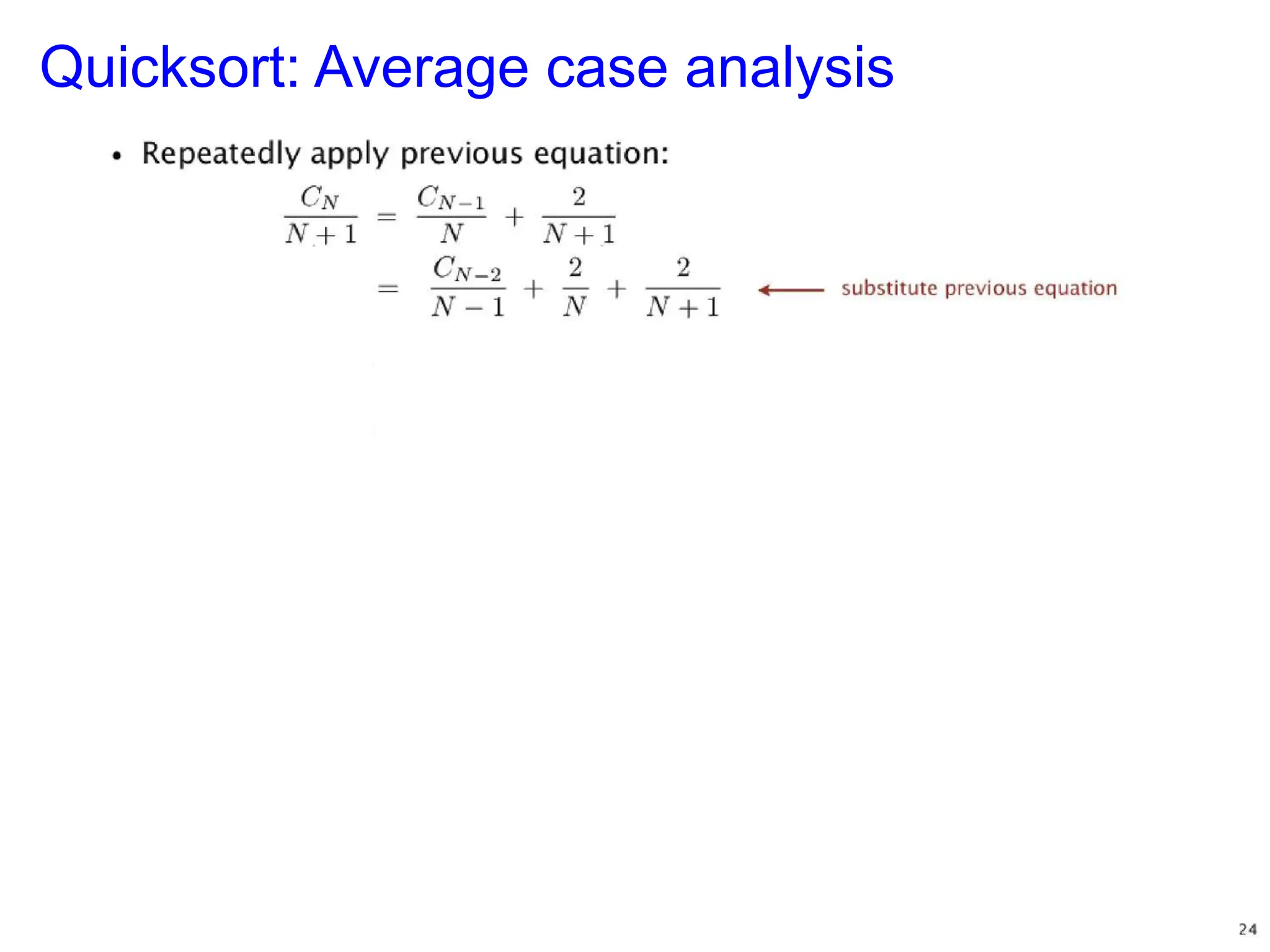 Quicksort: Average case analysis

• Repeatedly apply previous equation:

$\frac{C_N}{N+1} = \frac{C_{N-1}}{N} + \frac{2}{N+1}$

$= \frac{C_{N-2}}{N-1} + \frac{2}{N} + \frac{2}{N+1}$ ← substitute previous equation

24